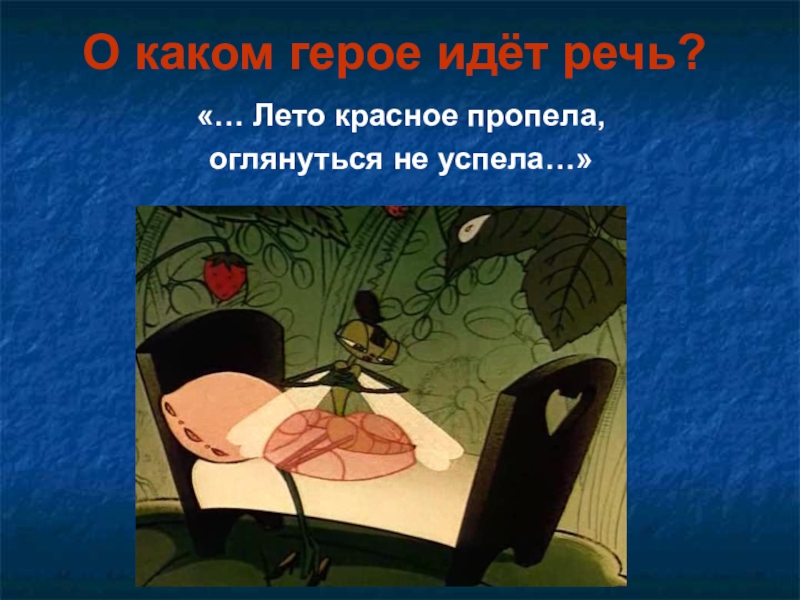 О каком герое идёт речь?

«… Лето красное пропела, оглянуться не успела…»